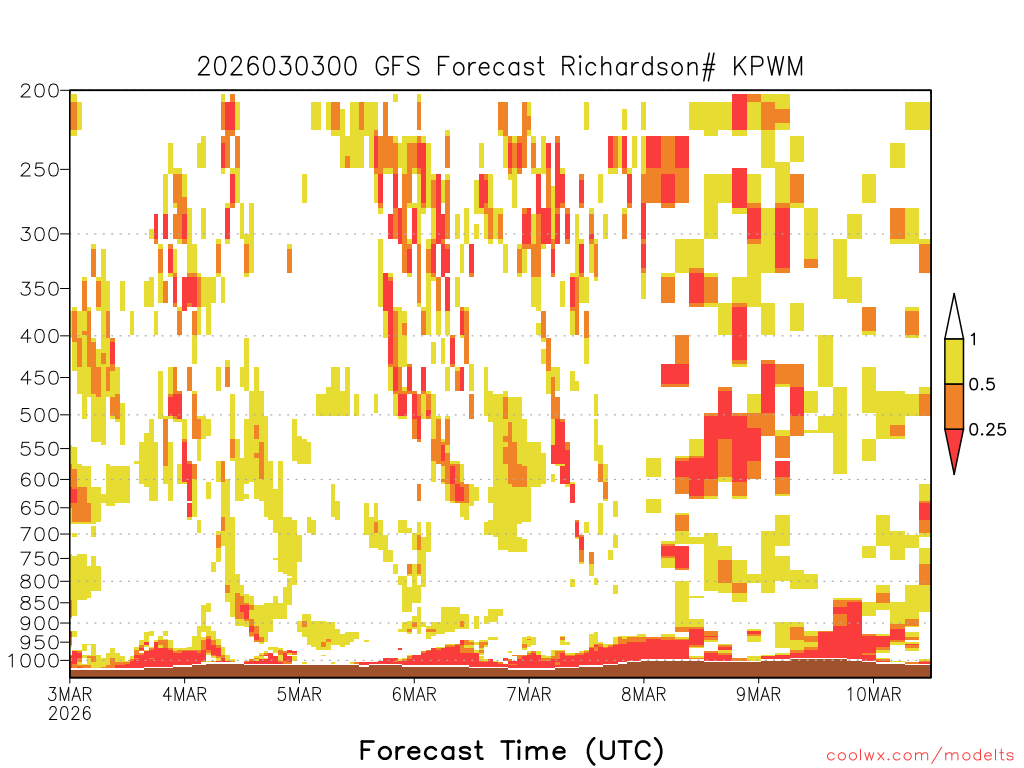 2026030300 GFS Forecast Richardson# KPWM

200
250
300
350
400
450
500
550
600
650
700
750
800
850
900
950
1000

1
0.5
0.25

3MAR 2026
4MAR
5MAR
6MAR
7MAR
8MAR
9MAR
10MAR

Forecast Time (UTC)

coolwx.com/modelts